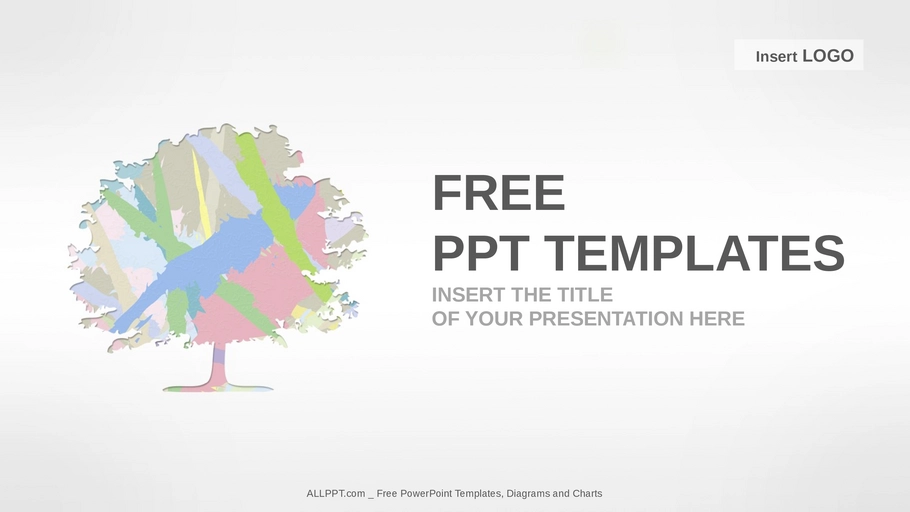 Insert LOGO

FREE
PPT TEMPLATES

INSERT THE TITLE
OF YOUR PRESENTATION HERE

ALLPPT.com _ Free PowerPoint Templates, Diagrams and Charts